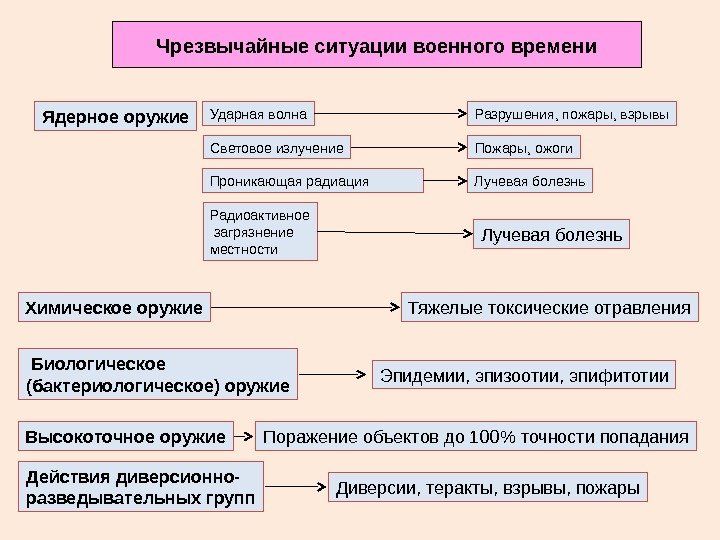 Чрезвычайные ситуации военного времени

Ядерное оружие

Ударная волна

Разрушения, пожары, взрывы

Световое излучение

Пожары, ожоги

Проникающая радиация

Лучевая болезнь

Радиоактивное загрязнение местности

Лучевая болезнь

Химическое оружие

Тяжелые токсические отравления

Биологическое (бактериологическое) оружие

Эпидемии, эпизоотии, эпифитотии

Высокоточное оружие

Поражение объектов до 100% точности попадания

Действия диверсионно-разведывательных групп

Диверсии, теракты, взрывы, пожары